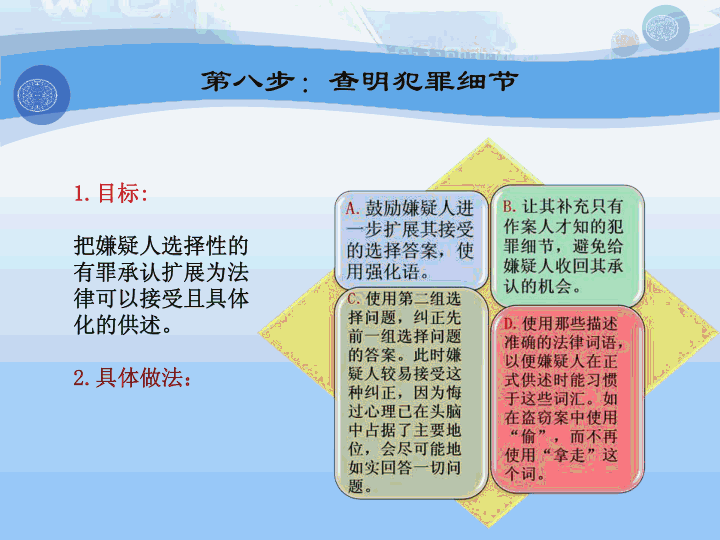 第八步：查明犯罪细节

1. 目标：

把嫌疑人选择性的有罪承认扩展为法律可以接受且具体化的供述。

2. 具体做法：

A. 鼓励嫌疑人进一步扩展其接受的选择答案，使用强化语。

B. 让其补充只有作案人才知的犯罪细节，避免给嫌疑人收回其承认的机会。

C. 使用第二组选择问题，纠正先前一组选择问题的答案。此时嫌疑人较易接受这种纠正，因为悔过心理已在头脑中占据了主要地位，会尽可能地如实回答一切问题。

D. 使用那些描述准确的法律词语，以便嫌疑人在正式供述时能习惯于这些词汇。如在盗窃案中使用“偷”，而不再使用“拿走”这个词。